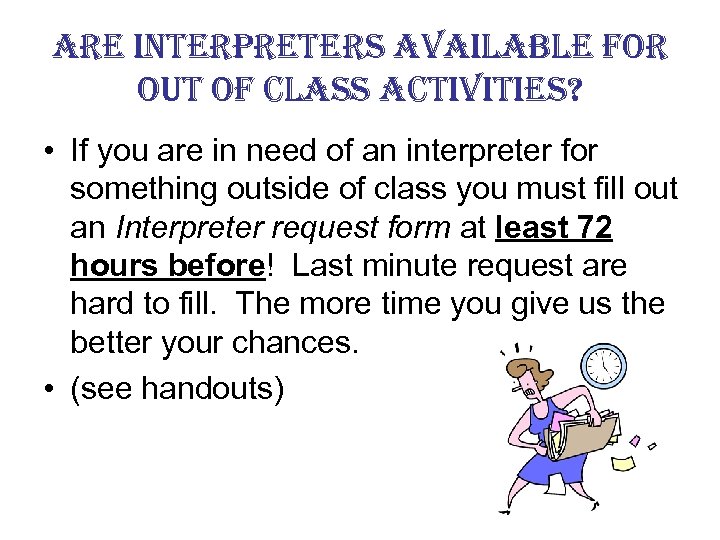 ARE INTERPRETERS AVAILABLE FOR OUT OF CLASS ACTIVITIES?

• If you are in need of an interpreter for something outside of class you must fill out an Interpreter request form at least 72 hours before! Last minute request are hard to fill. The more time you give us the better your chances.

• (see handouts)